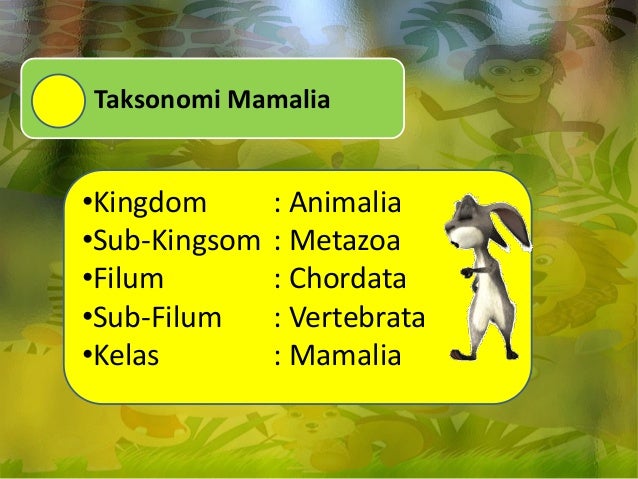 Taksonomi Mamalia

•Kingdom : Animalia
•Sub-Kingsom : Metazoa
•Filum : Chordata
•Sub-Filum : Vertebrata
•Kelas : Mamalia